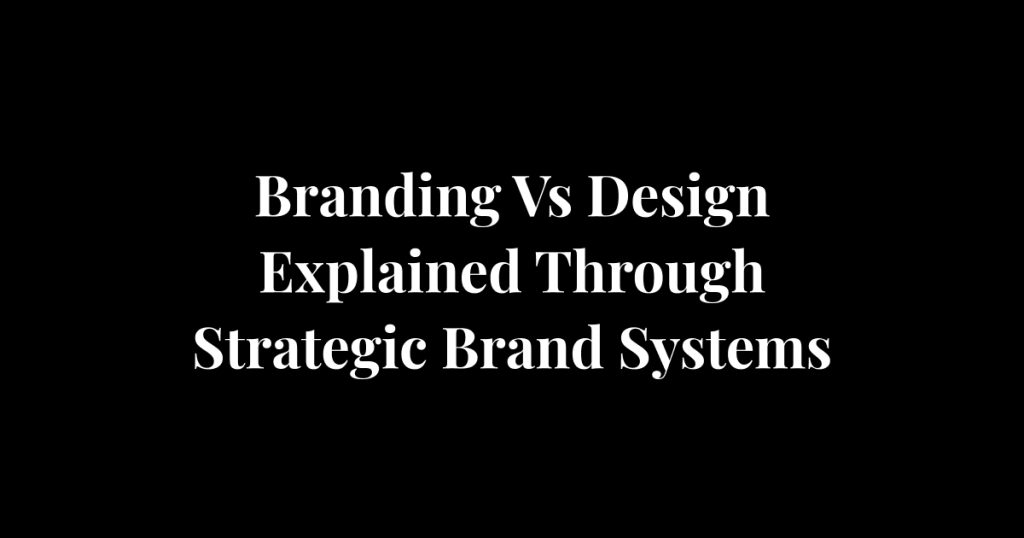 Branding Vs Design Explained Through Strategic Brand Systems